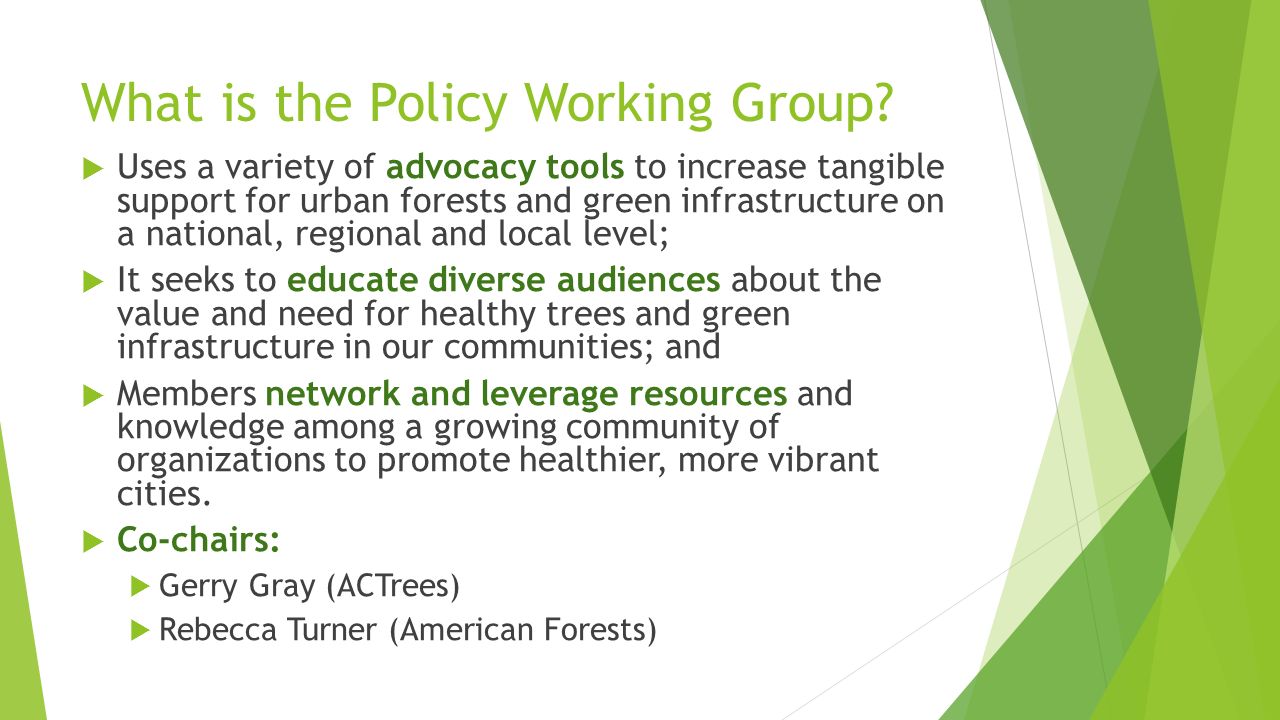 What is the Policy Working Group?

Uses a variety of advocacy tools to increase tangible support for urban forests and green infrastructure on a national, regional and local level;

It seeks to educate diverse audiences about the value and need for healthy trees and green infrastructure in our communities; and

Members network and leverage resources and knowledge among a growing community of organizations to promote healthier, more vibrant cities.

Co-chairs:

Gerry Gray (ACTrees)

Rebecca Turner (American Forests)